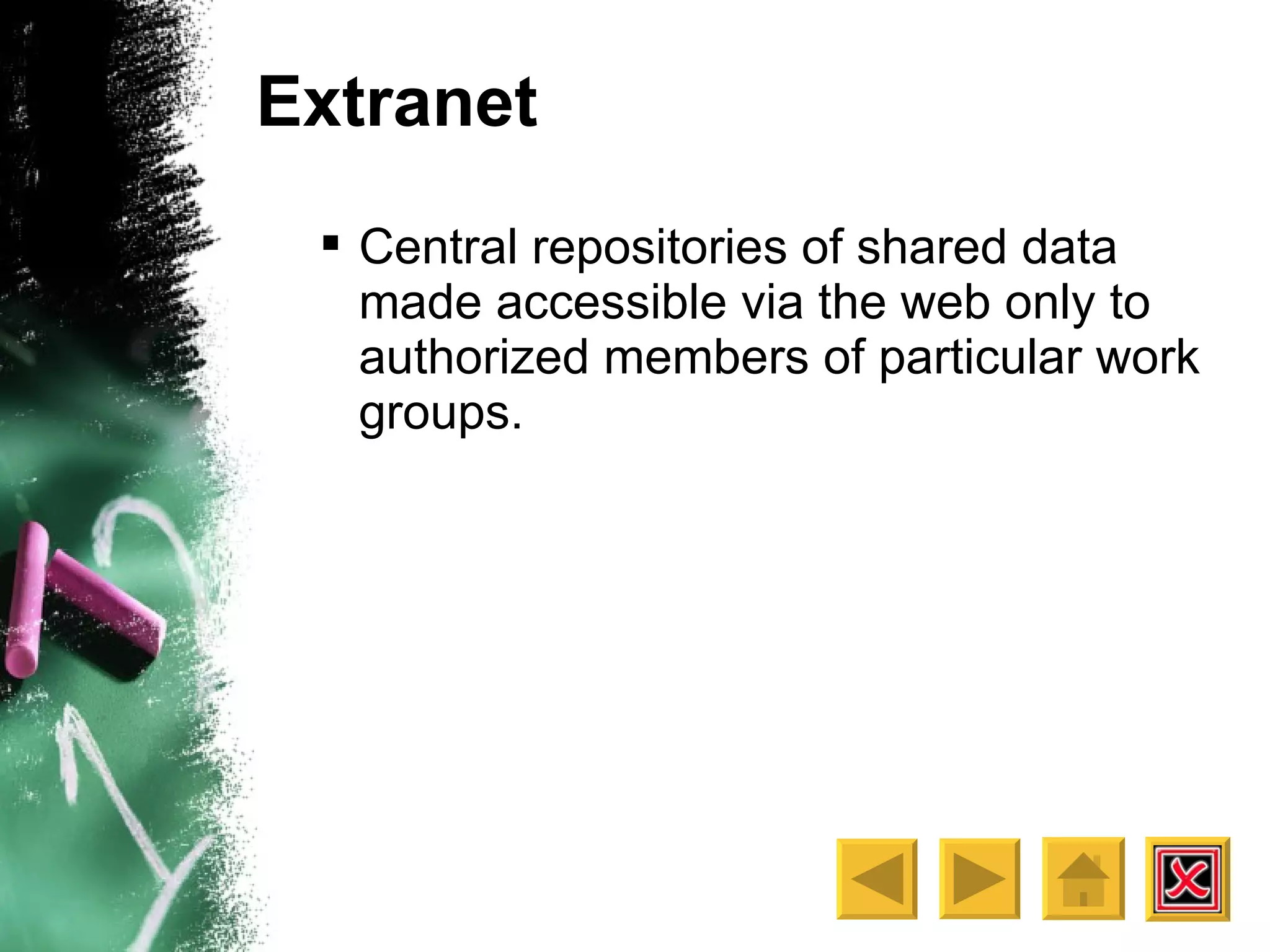 Extranet

▪ Central repositories of shared data made accessible via the web only to authorized members of particular work groups.